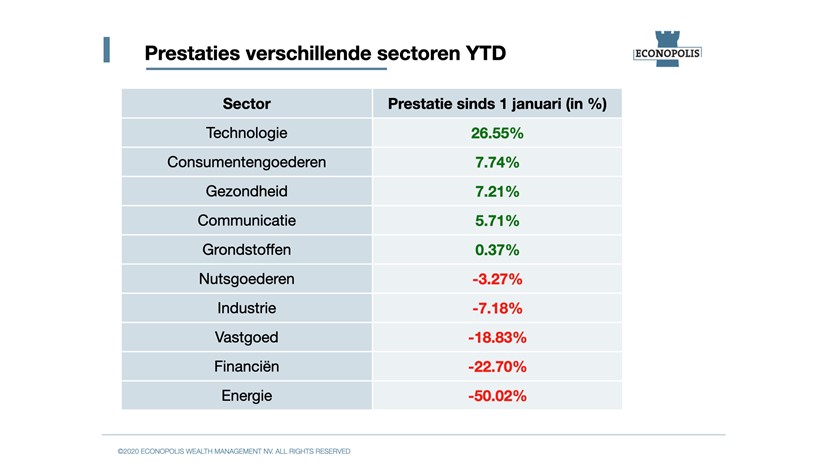 Prestaties verschillende sectoren YTD

ECONOPOLIS

| Sector | Prestatie sinds 1 januari (in %) |
|---|---|
| Technologie | 26.55% |
| Consumentengoederen | 7.74% |
| Gezondheid | 7.21% |
| Communicatie | 5.71% |
| Grondstoffen | 0.37% |
| Nutsgoederen | -3.27% |
| Industrie | -7.18% |
| Vastgoed | -18.83% |
| Financiën | -22.70% |
| Energie | -50.02% |

©2020 ECONOPOLIS WEALTH MANAGEMENT NV. ALL RIGHTS RESERVED